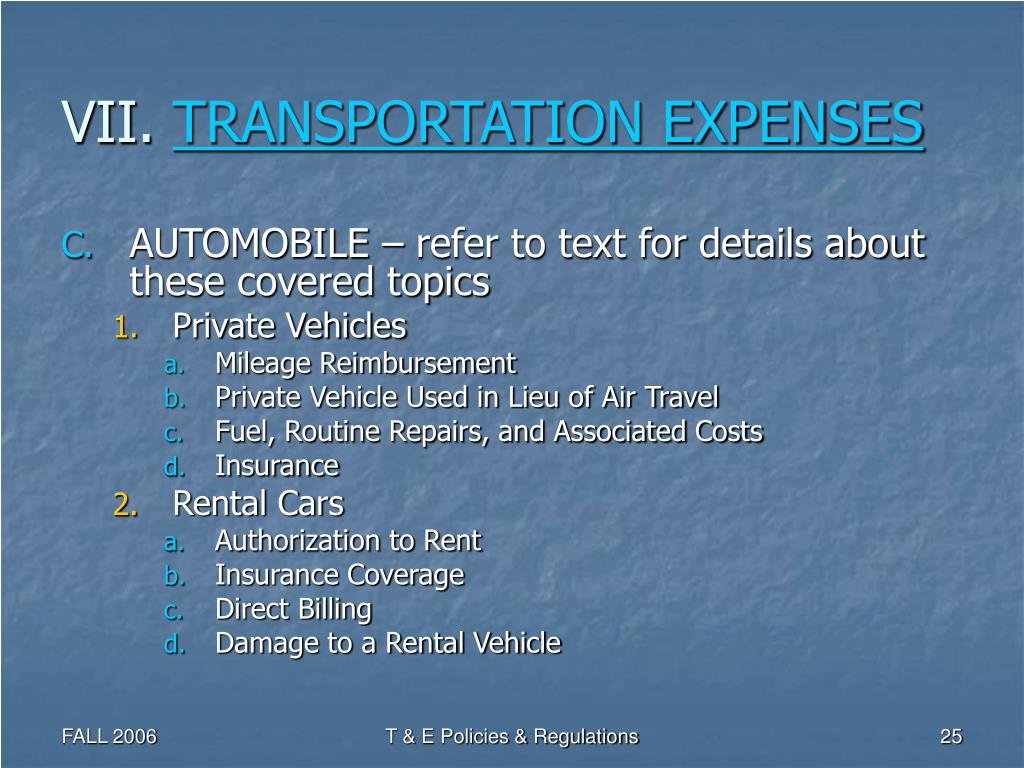 VII. TRANSPORTATION EXPENSES

C. AUTOMOBILE – refer to text for details about these covered topics
1. Private Vehicles
a. Mileage Reimbursement
b. Private Vehicle Used in Lieu of Air Travel
c. Fuel, Routine Repairs, and Associated Costs
d. Insurance
2. Rental Cars
a. Authorization to Rent
b. Insurance Coverage
c. Direct Billing
d. Damage to a Rental Vehicle

FALL 2006
T & E Policies & Regulations
25